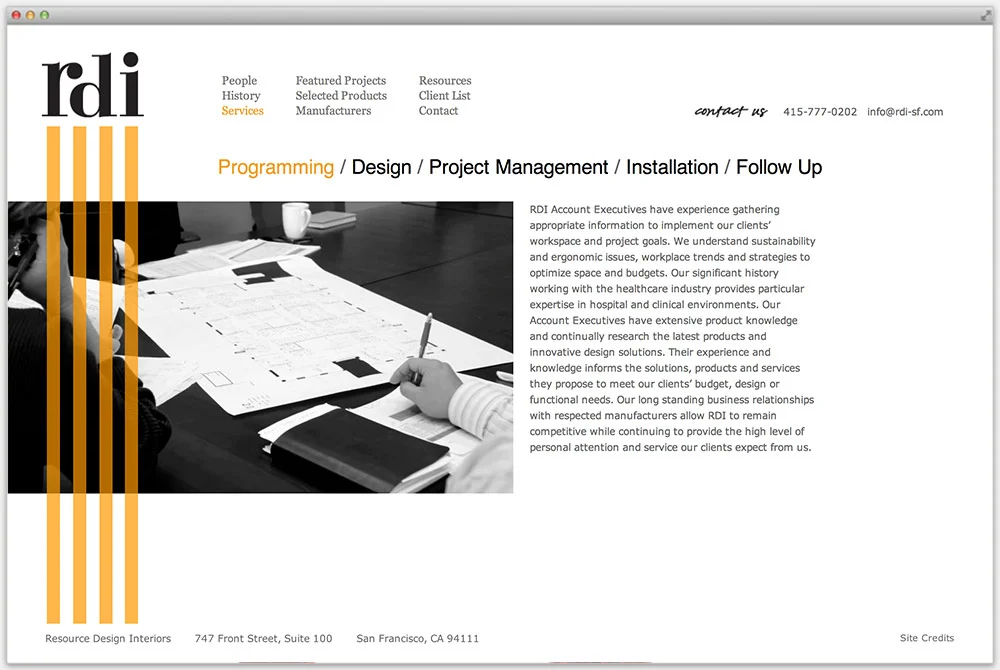 rdi

People
History
Services

Featured Projects
Selected Products
Manufacturers

Resources
Client List
Contact

contact us 415-777-0202 info@rdi-sf.com

Programming / Design / Project Management / Installation / Follow Up

RDI Account Executives have experience gathering appropriate information to implement our clients' workspace and project goals. We understand sustainability and ergonomic issues, workplace trends and strategies to optimize space and budgets. Our significant history working with the healthcare industry provides particular expertise in hospital and clinical environments. Our Account Executives have extensive product knowledge and continually research the latest products and innovative design solutions. Their experience and knowledge informs the solutions, products and services they propose to meet our clients' budget, design or functional needs. Our long standing business relationships with respected manufacturers allow RDI to remain competitive while continuing to provide the high level of personal attention and service our clients expect from us.

Resource Design Interiors 747 Front Street, Suite 100 San Francisco, CA 94111

Site Credits